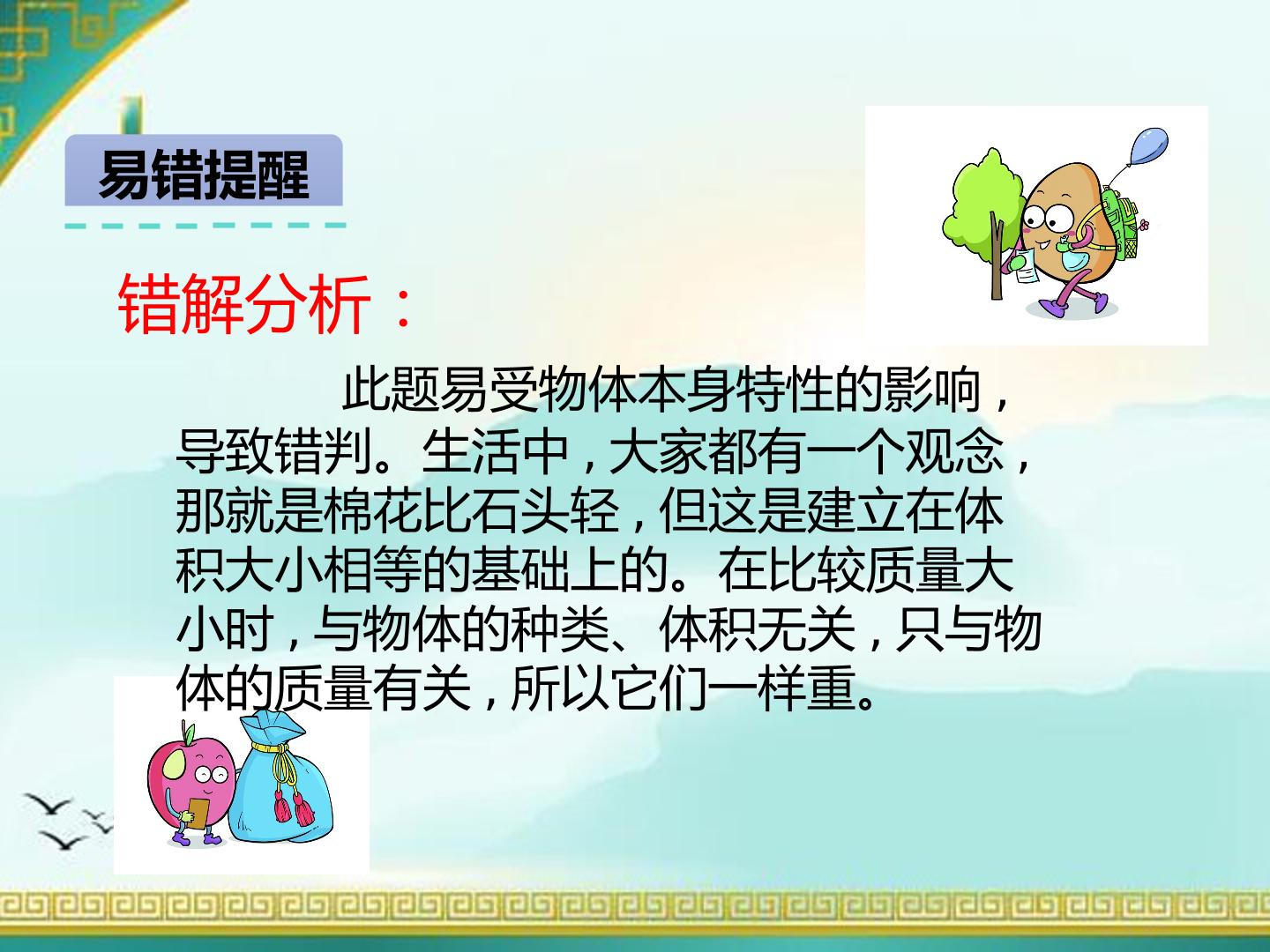 易错提醒

错解分析：

此题易受物体本身特性的影响，导致错判。生活中，大家都有一个观念，那就是棉花比石头轻，但这是建立在体积大小相等的基础上的。在比较质量大小时，与物体的种类、体积无关，只与物体的质量有关，所以它们一样重。